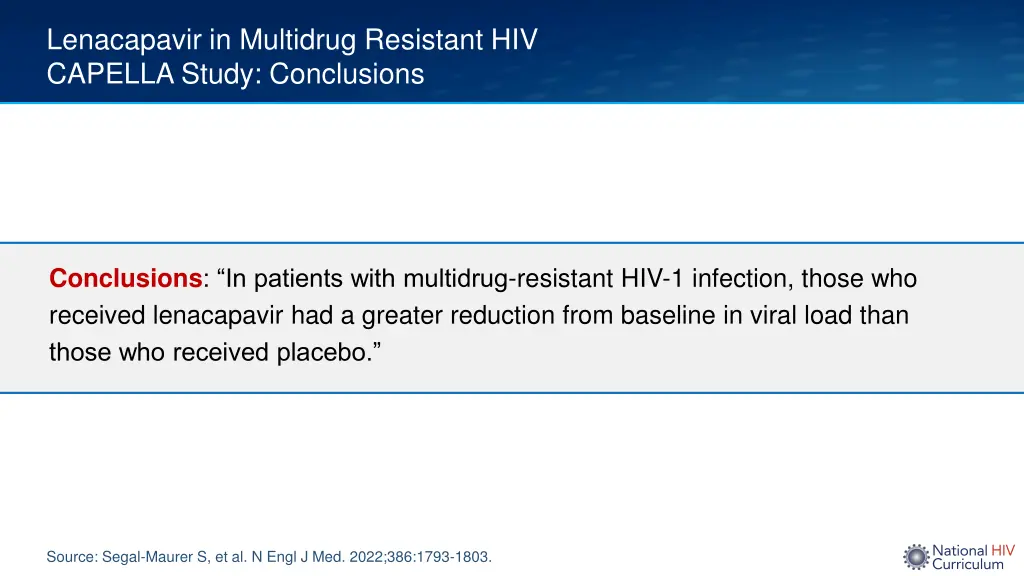 Lenacapavir in Multidrug Resistant HIV
CAPELLA Study: Conclusions

Conclusions: “In patients with multidrug-resistant HIV-1 infection, those who received lenacapavir had a greater reduction from baseline in viral load than those who received placebo.”

Source: Segal-Maurer S, et al. N Engl J Med. 2022;386:1793-1803.

National HIV Curriculum